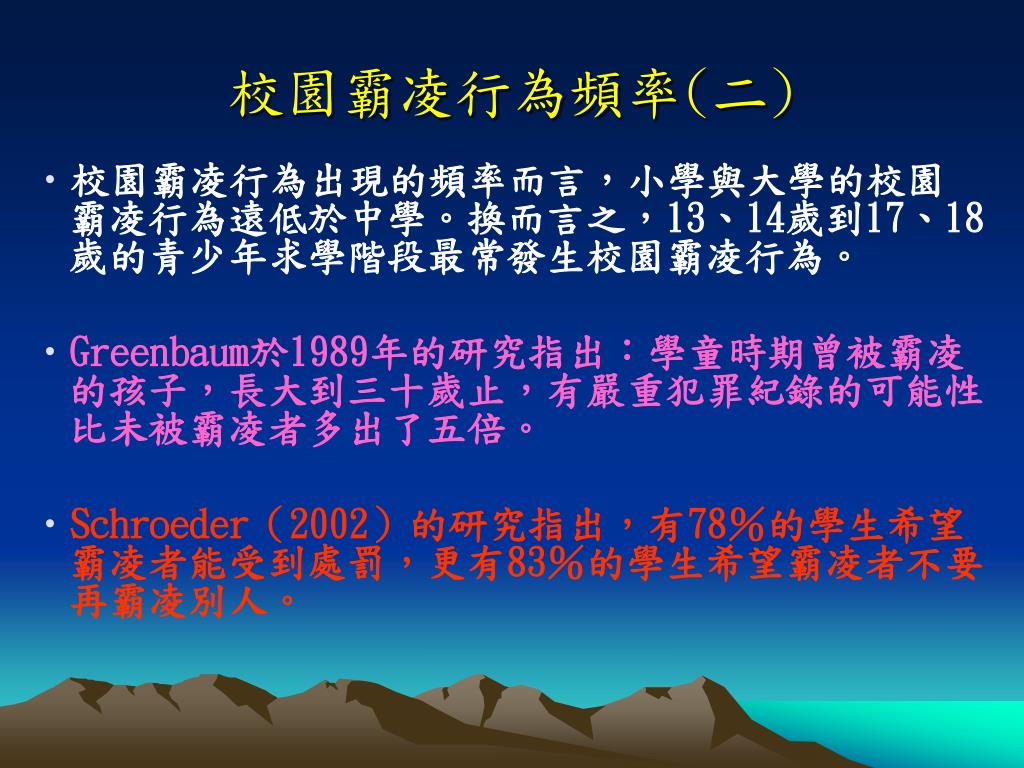 校園霸凌行為頻率(二)

• 校園霸凌行為出現的頻率而言，小學與大學的校園霸凌行為遠低於中學。換而言之，13、14歲到17、18歲的青少年求學階段最常發生校園霸凌行為。

• Greenbaum於1989年的研究指出：學童時期曾被霸凌的孩子，長大到三十歲止，有嚴重犯罪紀錄的可能性比未被霸凌者多出了五倍。

• Schroeder（2002）的研究指出，有78％的學生希望霸凌者能受到處罰，更有83％的學生希望霸凌者不要再霸凌別人。